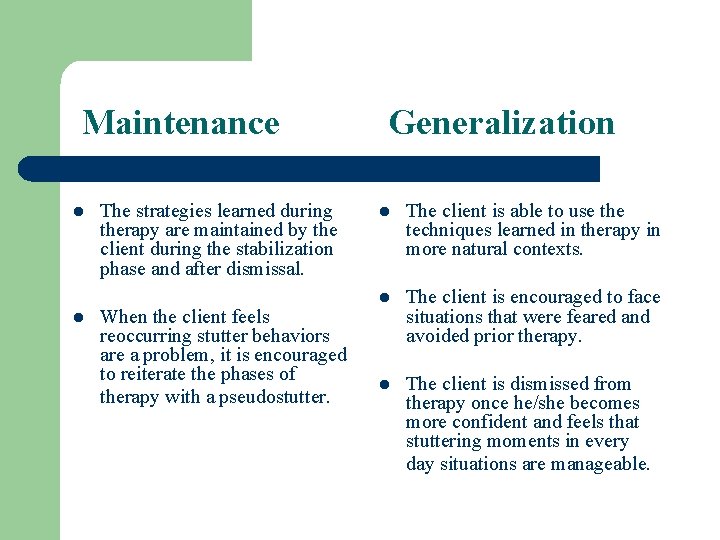 Maintenance

- The strategies learned during therapy are maintained by the client during the stabilization phase and after dismissal.
- When the client feels reoccurring stutter behaviors are a problem, it is encouraged to reiterate the phases of therapy with a pseudostutter.

Generalization

- The client is able to use the techniques learned in therapy in more natural contexts.
- The client is encouraged to face situations that were feared and avoided prior therapy.
- The client is dismissed from therapy once he/she becomes more confident and feels that stuttering moments in every day situations are manageable.